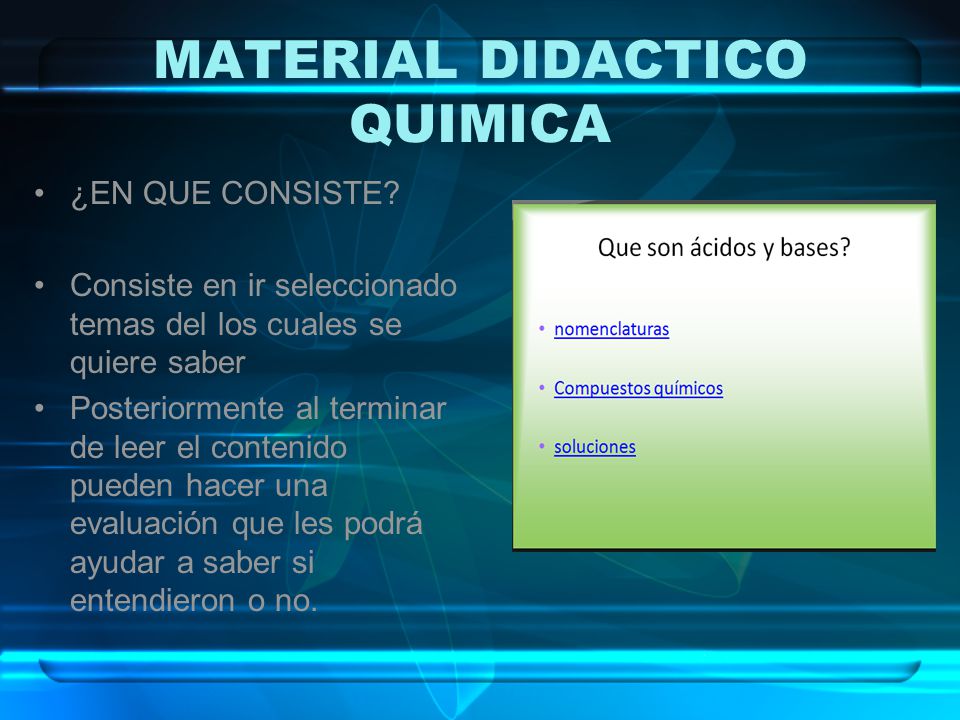 MATERIAL DIDACTICO QUIMICA

• ¿EN QUE CONSISTE?

• Consiste en ir seleccionado temas del los cuales se quiere saber

• Posteriormente al terminar de leer el contenido pueden hacer una evaluación que les podrá ayudar a saber si entendieron o no.

Que son ácidos y bases?

• nomenclaturas

• Compuestos químicos

• soluciones